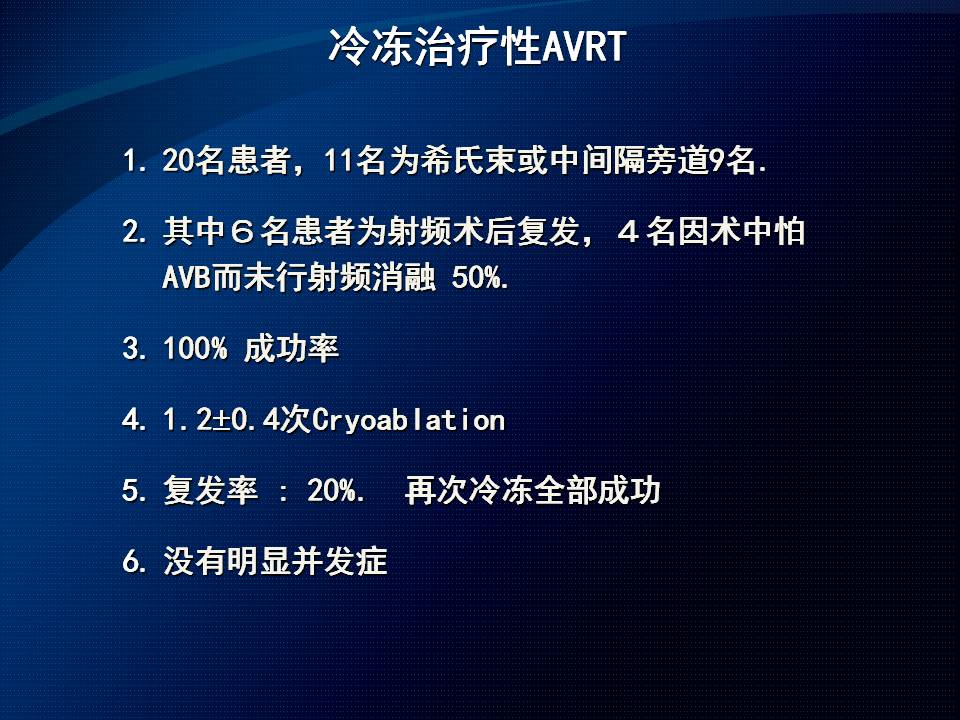 冷冻治疗性AVRT

1. 20名患者，11名为希氏束或中间隔旁道9名.

2. 其中６名患者为射频术后复发，４名因术中怕AVB而未行射频消融 50%.

3. 100% 成功率

4. 1.2±0.4次Cryoablation

5. 复发率 : 20%.　再次冷冻全部成功

6. 没有明显并发症